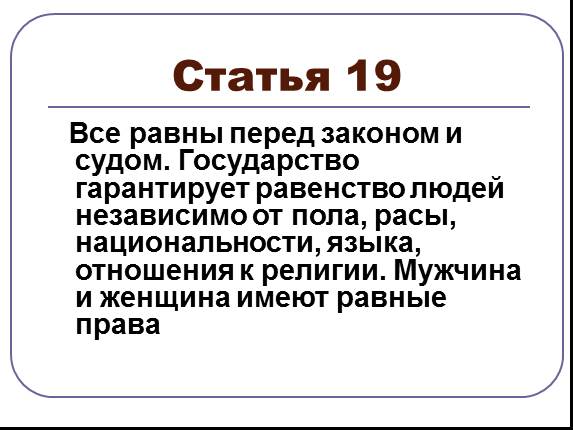 Статья 19

Все равны перед законом и судом. Государство гарантирует равенство людей независимо от пола, расы, национальности, языка, отношения к религии. Мужчина и женщина имеют равные права